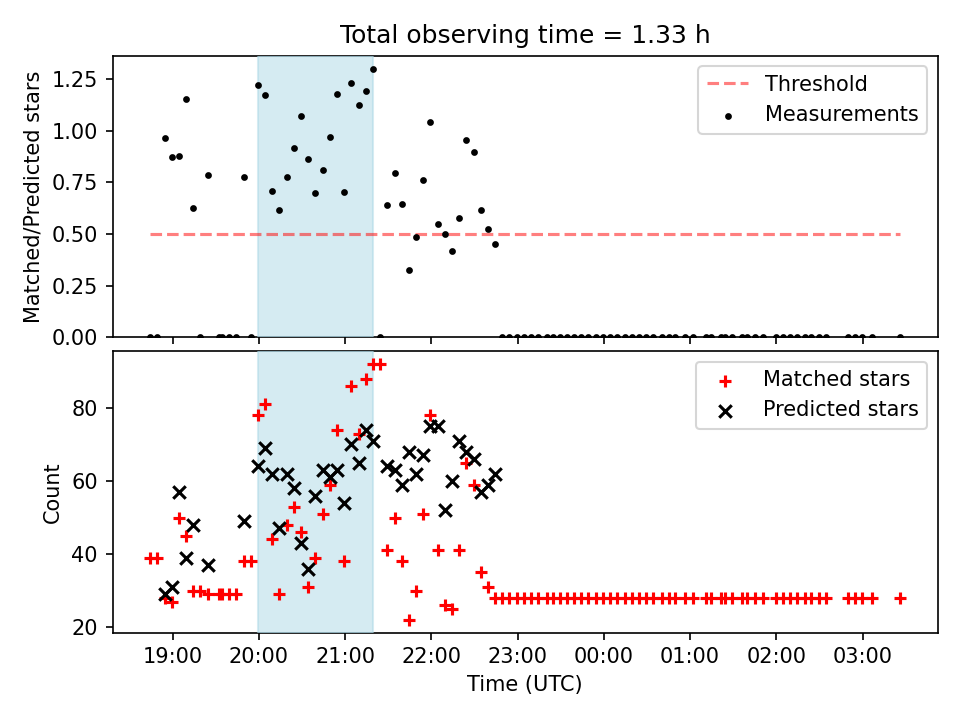 Total observing time = 1.33 h

Matched/Predicted stars

1.25
1.00
0.75
0.50
0.25
0.00

Threshold
Measurements

Count

80
60
40
20

Matched stars
Predicted stars

19:00
20:00
21:00
22:00
23:00
00:00
01:00
02:00
03:00

Time (UTC)